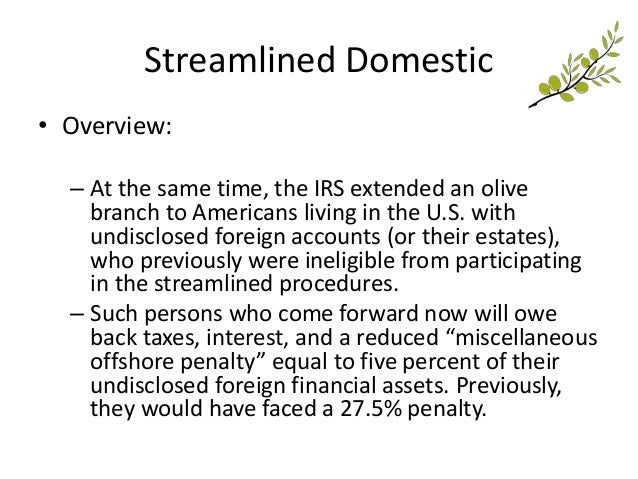 Streamlined Domestic

• Overview:

– At the same time, the IRS extended an olive branch to Americans living in the U.S. with undisclosed foreign accounts (or their estates), who previously were ineligible from participating in the streamlined procedures.

– Such persons who come forward now will owe back taxes, interest, and a reduced “miscellaneous offshore penalty” equal to five percent of their undisclosed foreign financial assets. Previously, they would have faced a 27.5% penalty.